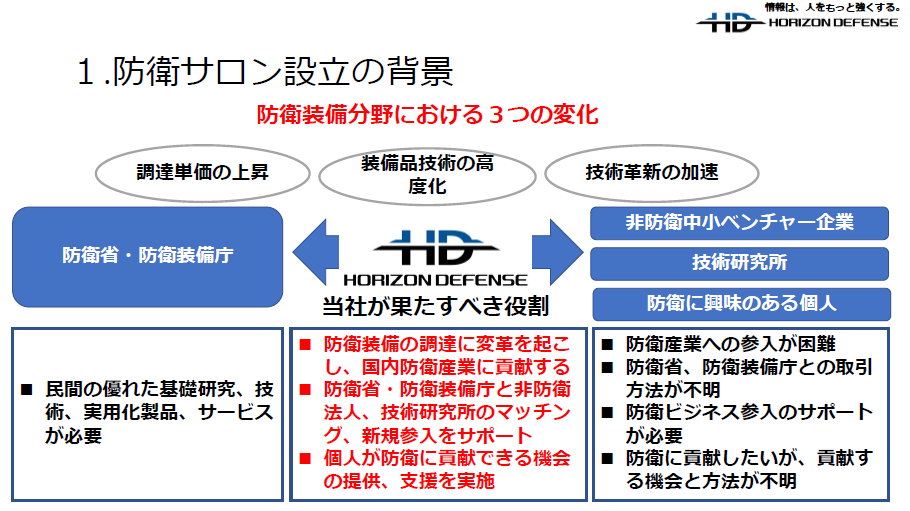 情報は、人をもっと強くする。
HD HORIZON DEFENSE

１.防衛サロン設立の背景

防衛装備分野における３つの変化

調達単価の上昇

装備品技術の高度化

技術革新の加速

防衛省・防衛装備庁

HD HORIZON DEFENSE

当社が果たすべき役割

非防衛中小ベンチャー企業

技術研究所

防衛に興味のある個人

■ 民間の優れた基礎研究、技術、実用化製品、サービスが必要

■ 防衛装備の調達に変革を起こし、国内防衛産業に貢献する
■ 防衛省・防衛装備庁と非防衛法人、技術研究所のマッチング、新規参入をサポート
■ 個人が防衛に貢献できる機会の提供、支援を実施

■ 防衛産業への参入が困難
■ 防衛省、防衛装備庁との取引方法が不明
■ 防衛ビジネス参入のサポートが必要
■ 防衛に貢献したいが、貢献する機会と方法が不明